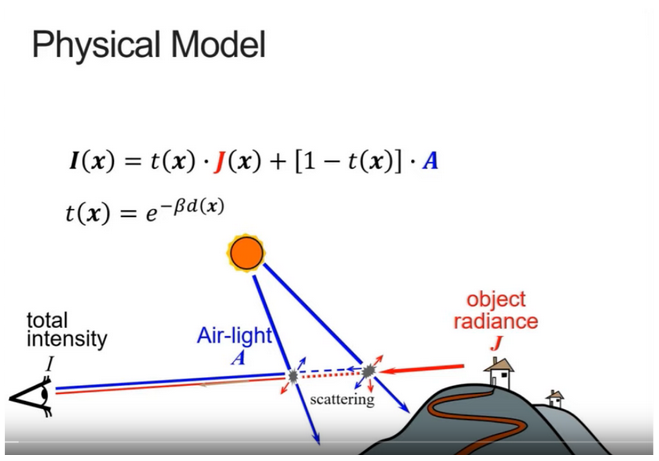 Physical Model

$\boldsymbol{I}(\boldsymbol{x}) = t(\boldsymbol{x}) \cdot \boldsymbol{J}(\boldsymbol{x}) + [1 - t(\boldsymbol{x})] \cdot \boldsymbol{A}$

$t(\boldsymbol{x}) = e^{-\beta d(\boldsymbol{x})}$

total intensity

$I$

Air-light

$A$

scattering

object radiance

$J$